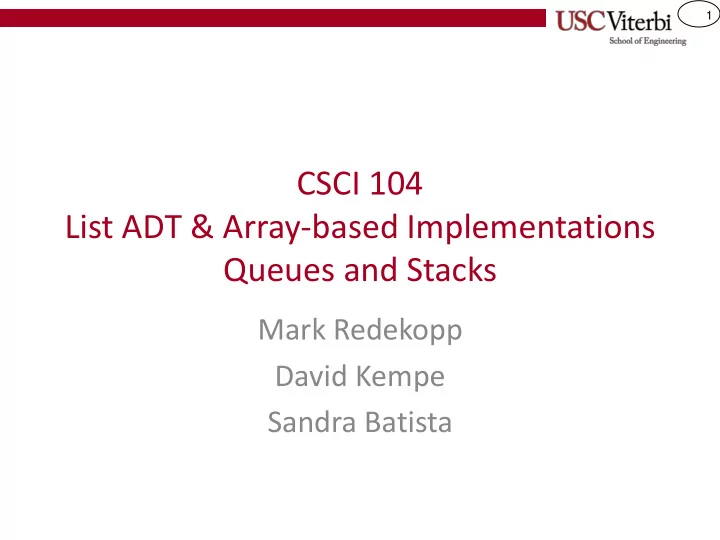 USC Viterbi
School of Engineering

1

CSCI 104
List ADT & Array-based Implementations
Queues and Stacks

Mark Redekopp
David Kempe
Sandra Batista